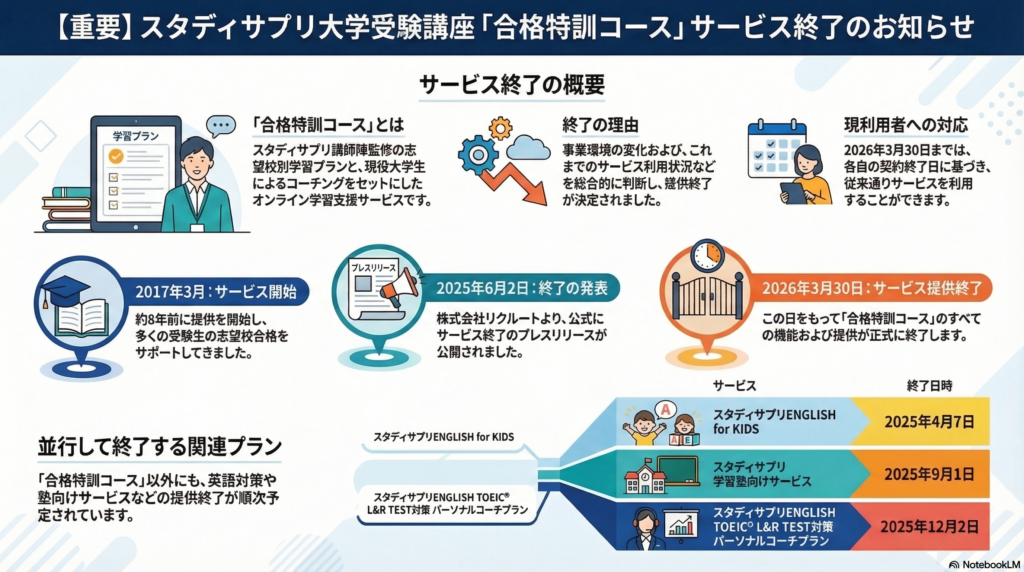 【重要】スタディサプリ大学受験講座「合格特訓コース」サービス終了のお知らせ

サービス終了の概要

学習プラン

「合格特訓コース」とは
スタディサプリ講師陣監修の志望校別学習プランと、現役大学生によるコーチングをセットにしたオンライン学習支援サービスです。

終了の理由
事業環境の変化および、これまでのサービス利用状況などを総合的に判断し、提供終了が決定されました。

現利用者への対応
2026年3月30日までは、各自の契約終了日に基づき、従来通りサービスを利用することができます。

2017年3月：サービス開始
約8年前に提供を開始し、多くの受験生の志望校合格をサポートしてきました。

プレスリリース

2025年6月2日：終了の発表
株式会社リクルートより、公式にサービス終了のプレスリリースが公開されました。

2026年3月30日：サービス提供終了
この日をもって「合格特訓コース」のすべての機能および提供が正式に終了します。

並行して終了する関連プラン
「合格特訓コース」以外にも、英語対策や塾向けサービスなどの提供終了が順次予定されています。

スタディサプリENGLISH for KIDS

スタディサプリENGLISH TOEIC® L&R TEST対策 パーソナルコーチプラン

| サービス | 終了日時 |
|---|---|
| スタディサプリENGLISH for KIDS | 2025年4月7日 |
| スタディサプリ 学習塾向けサービス | 2025年9月1日 |
| スタディサプリENGLISH TOEIC® L&R TEST対策 パーソナルコーチプラン | 2025年12月2日 |

NotebookLM